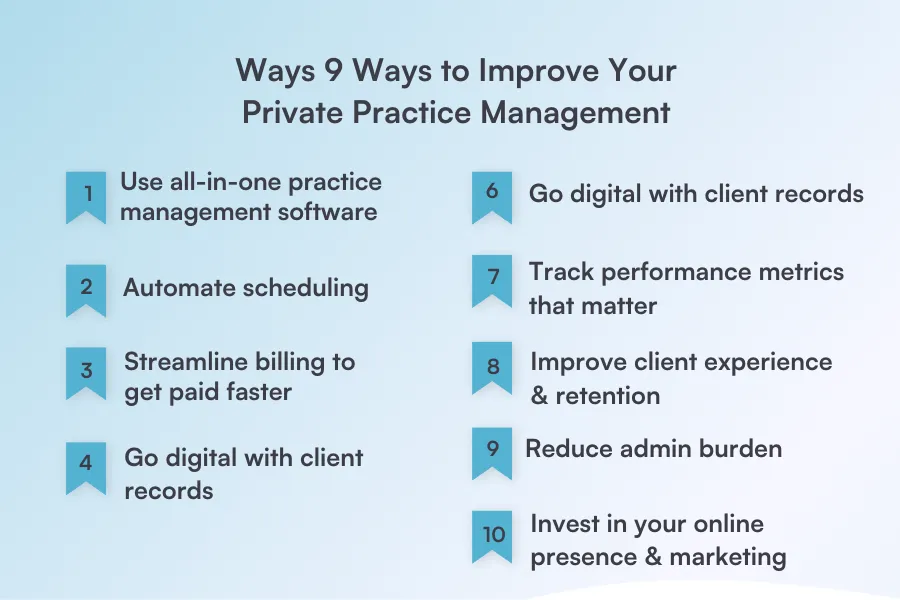 Ways 9 Ways to Improve Your Private Practice Management

1 Use all-in-one practice management software

2 Automate scheduling

3 Streamline billing to get paid faster

4 Go digital with client records

6 Go digital with client records

7 Track performance metrics that matter

8 Improve client experience & retention

9 Reduce admin burden

10 Invest in your online presence & marketing